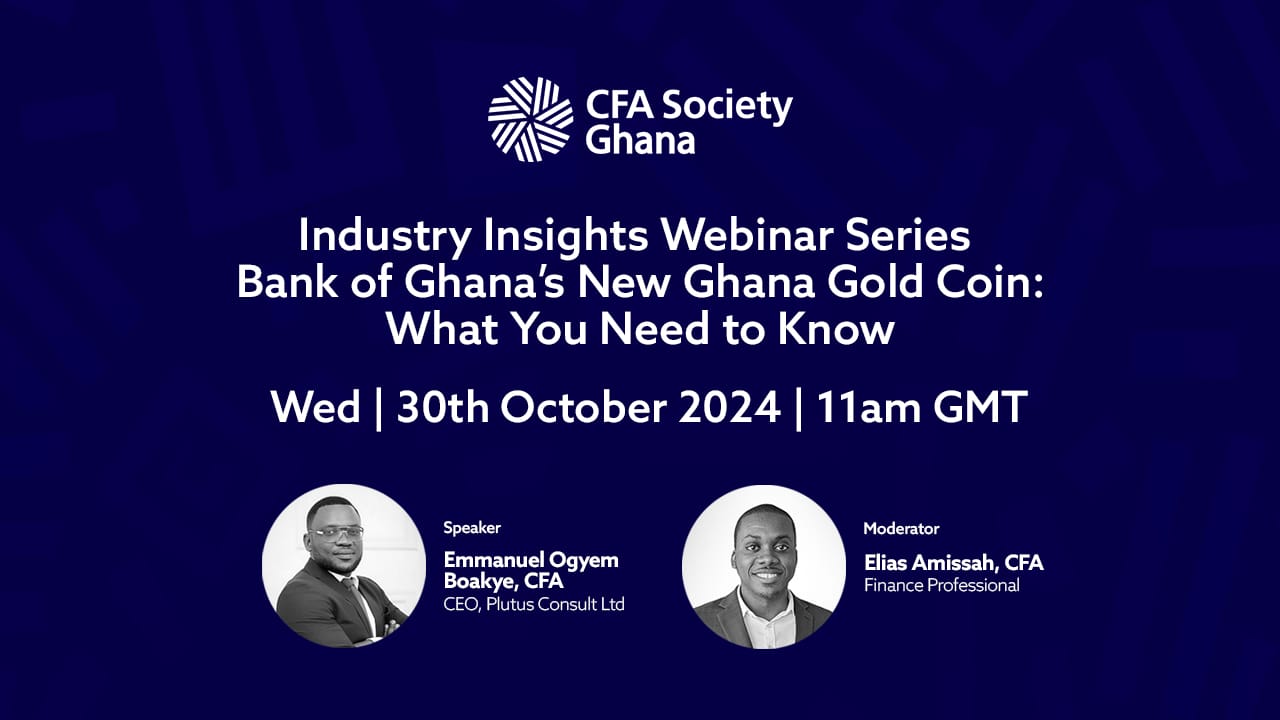 CFA Society Ghana

Industry Insights Webinar Series
Bank of Ghana's New Ghana Gold Coin: What You Need to Know

Wed | 30th October 2024 | 11am GMT

Speaker
Emmanuel Ogyem Boakye, CFA
CEO, Plutus Consult Ltd

Moderator
Elias Amissah, CFA
Finance Professional